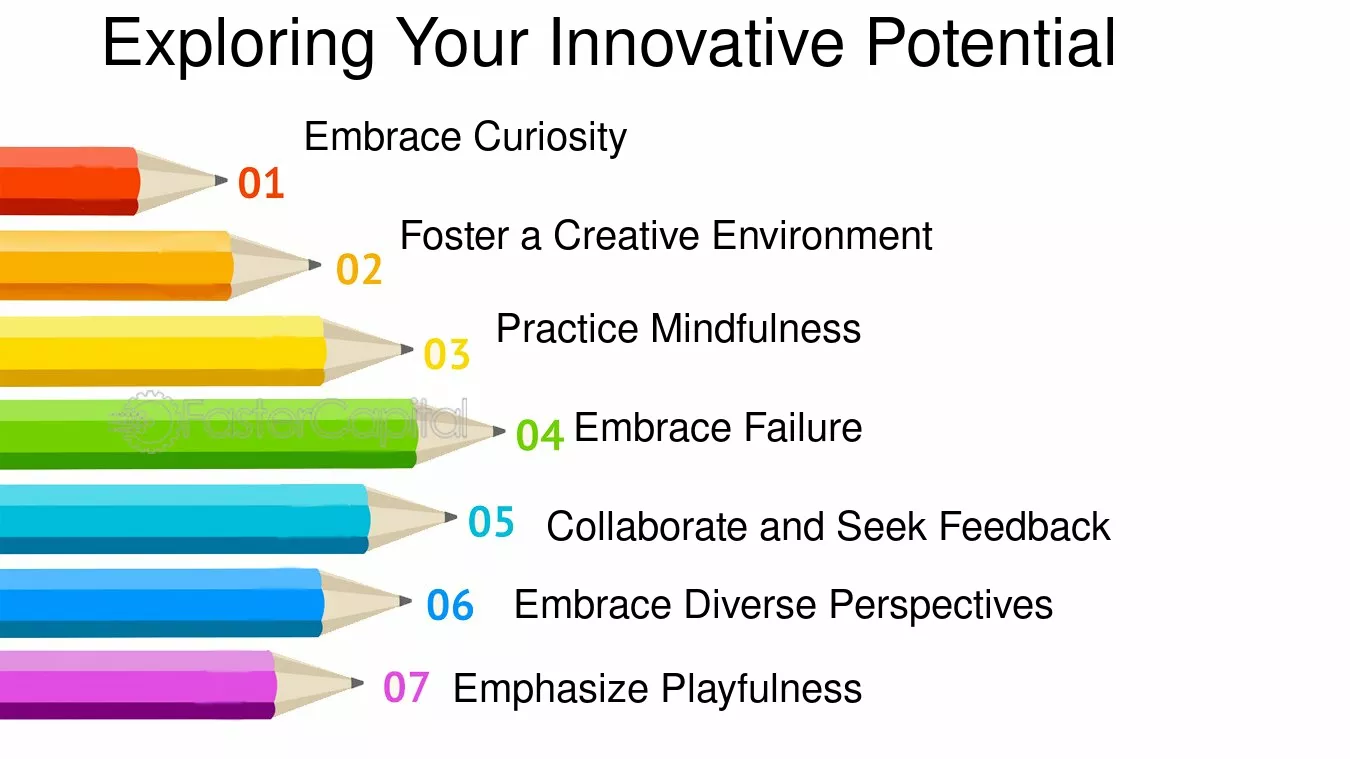 Exploring Your Innovative Potential

01 Embrace Curiosity

02 Foster a Creative Environment

03 Practice Mindfulness

04 Embrace Failure

05 Collaborate and Seek Feedback

06 Embrace Diverse Perspectives

07 Emphasize Playfulness

FasterCapital